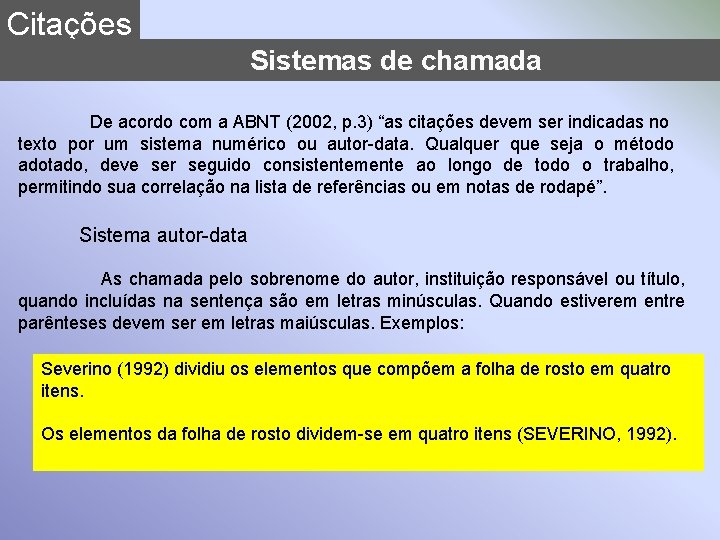 Citações

Sistemas de chamada

De acordo com a ABNT (2002, p.3) “as citações devem ser indicadas no texto por um sistema numérico ou autor-data. Qualquer que seja o método adotado, deve ser seguido consistentemente ao longo de todo o trabalho, permitindo sua correlação na lista de referências ou em notas de rodapé”.

Sistema autor-data

As chamada pelo sobrenome do autor, instituição responsável ou título, quando incluídas na sentença são em letras minúsculas. Quando estiverem entre parênteses devem ser em letras maiúsculas. Exemplos:

Severino (1992) dividiu os elementos que compõem a folha de rosto em quatro itens.

Os elementos da folha de rosto dividem-se em quatro itens (SEVERINO, 1992).